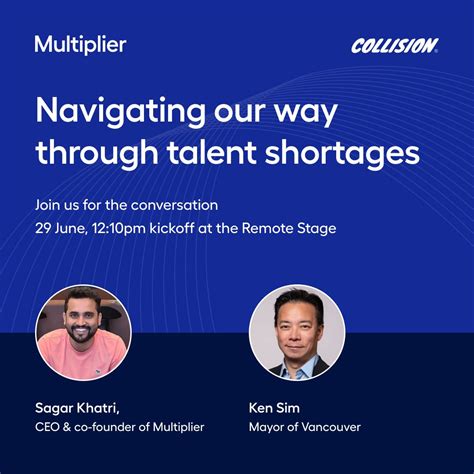 Multiplier

COLLISION

Navigating our way through talent shortages

Join us for the conversation

29 June, 12:10pm kickoff at the Remote Stage

Sagar Khatri,
CEO & co-founder of Multiplier

Ken Sim
Mayor of Vancouver